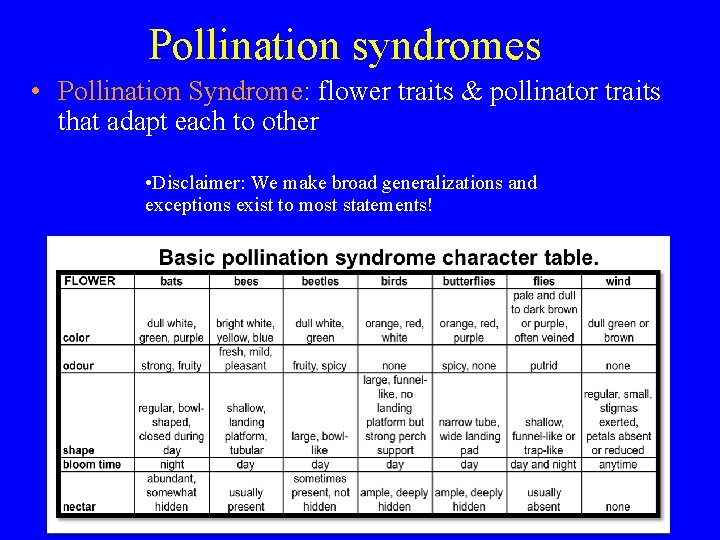 Pollination syndromes

• Pollination Syndrome: flower traits & pollinator traits that adapt each to other

•Disclaimer: We make broad generalizations and exceptions exist to most statements!

Basic pollination syndrome character table.

| FLOWER | bats | bees | beetles | birds | butterflies | flies | wind |
|---|---|---|---|---|---|---|---|
| color | dull white, green, purple | bright white, yellow, blue | dull white, green | orange, red, white | orange, red, purple | pale and dull to dark brown or purple, often veined | dull green or brown |
| odour | strong, fruity | fresh, mild, pleasant | fruity, spicy | none | spicy, none | putrid | none |
| shape | regular, bowl-shaped, closed during day | shallow, landing platform, tubular | large, bowl-like | large, funnel-like, no landing platform but strong perch support | narrow tube, wide landing pad | shallow, funnel-like or trap-like | regular, small, stigmas exerted, petals absent or reduced |
| bloom time | night | day | day | day | day | day and night | anytime |
| nectar | abundant, somewhat hidden | usually present | sometimes present, not hidden | ample, deeply hidden | ample, deeply hidden | usually absent | none |